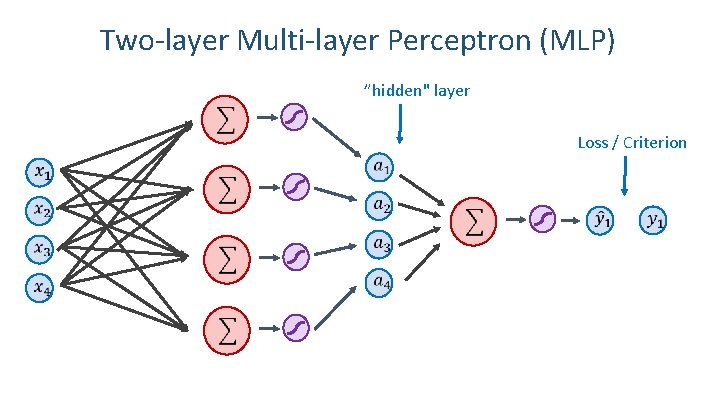 Two-layer Multi-layer Perceptron (MLP)

"hidden" layer

Loss / Criterion

$x_1$

$x_2$

$x_3$

$x_4$

$\sum$

$\sum$

$\sum$

$\sum$

$a_1$

$a_2$

$a_3$

$a_4$

$\sum$

$\hat{y}_1$

$y_1$